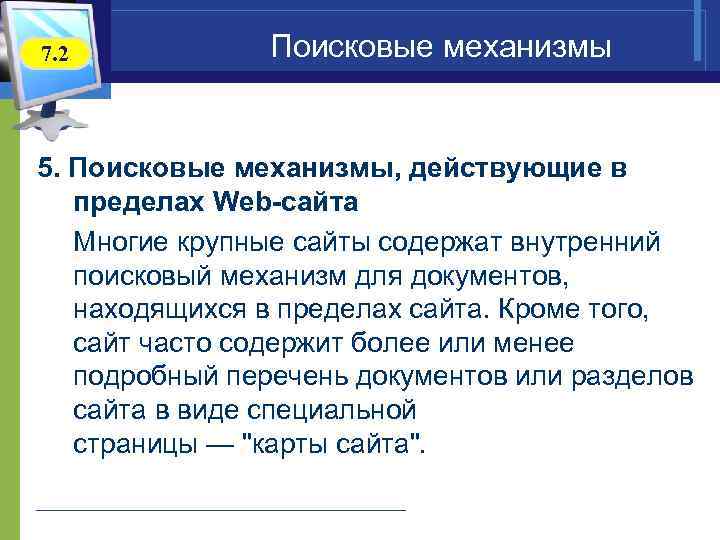 7.2

Поисковые механизмы

5. Поисковые механизмы, действующие в пределах Web-сайта

Многие крупные сайты содержат внутренний поисковый механизм для документов, находящихся в пределах сайта. Кроме того, сайт часто содержит более или менее подробный перечень документов или разделов сайта в виде специальной страницы — "карты сайта".